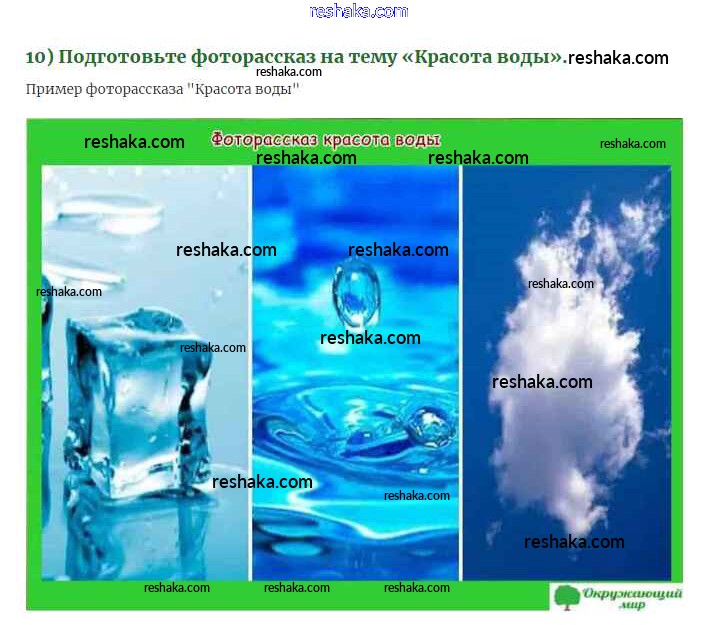 reshaka.com

10) Подготовьте фоторассказ на тему «Красота воды».reshaka.com
reshaka.com

Пример фоторассказа "Красота воды"

reshaka.com Фоторассказ красота воды reshaka.com
reshaka.com reshaka.com

reshaka.com reshaka.com
reshaka.com reshaka.com
reshaka.com
reshaka.com reshaka.com
reshaka.com
reshaka.com reshaka.com
reshaka.com

reshaka.com reshaka.com reshaka.com

Окружающий мир